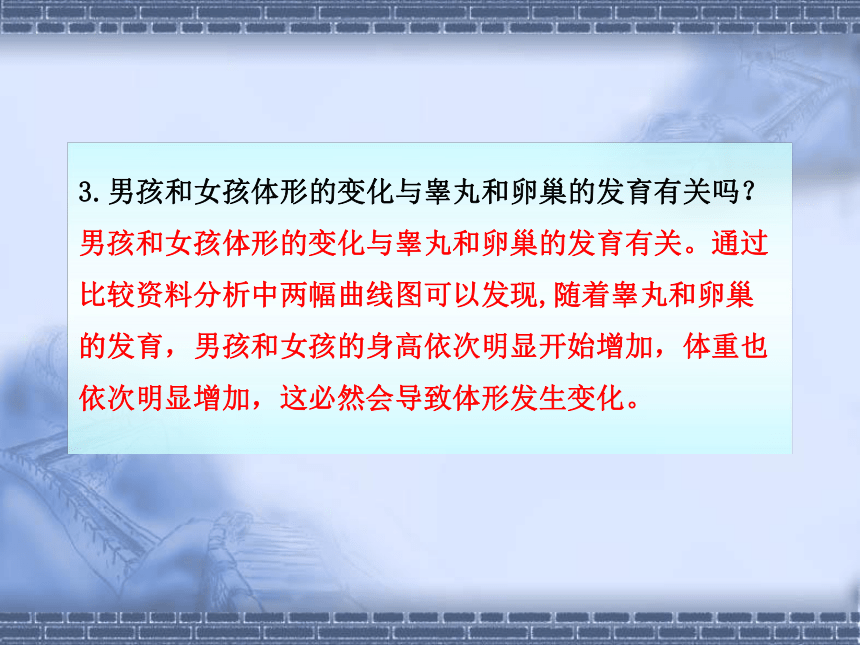 3.男孩和女孩体形的变化与睾丸和卵巢的发育有关吗？

男孩和女孩体形的变化与睾丸和卵巢的发育有关。通过比较资料分析中两幅曲线图可以发现,随着睾丸和卵巢的发育，男孩和女孩的身高依次明显开始增加，体重也依次明显增加，这必然会导致体形发生变化。